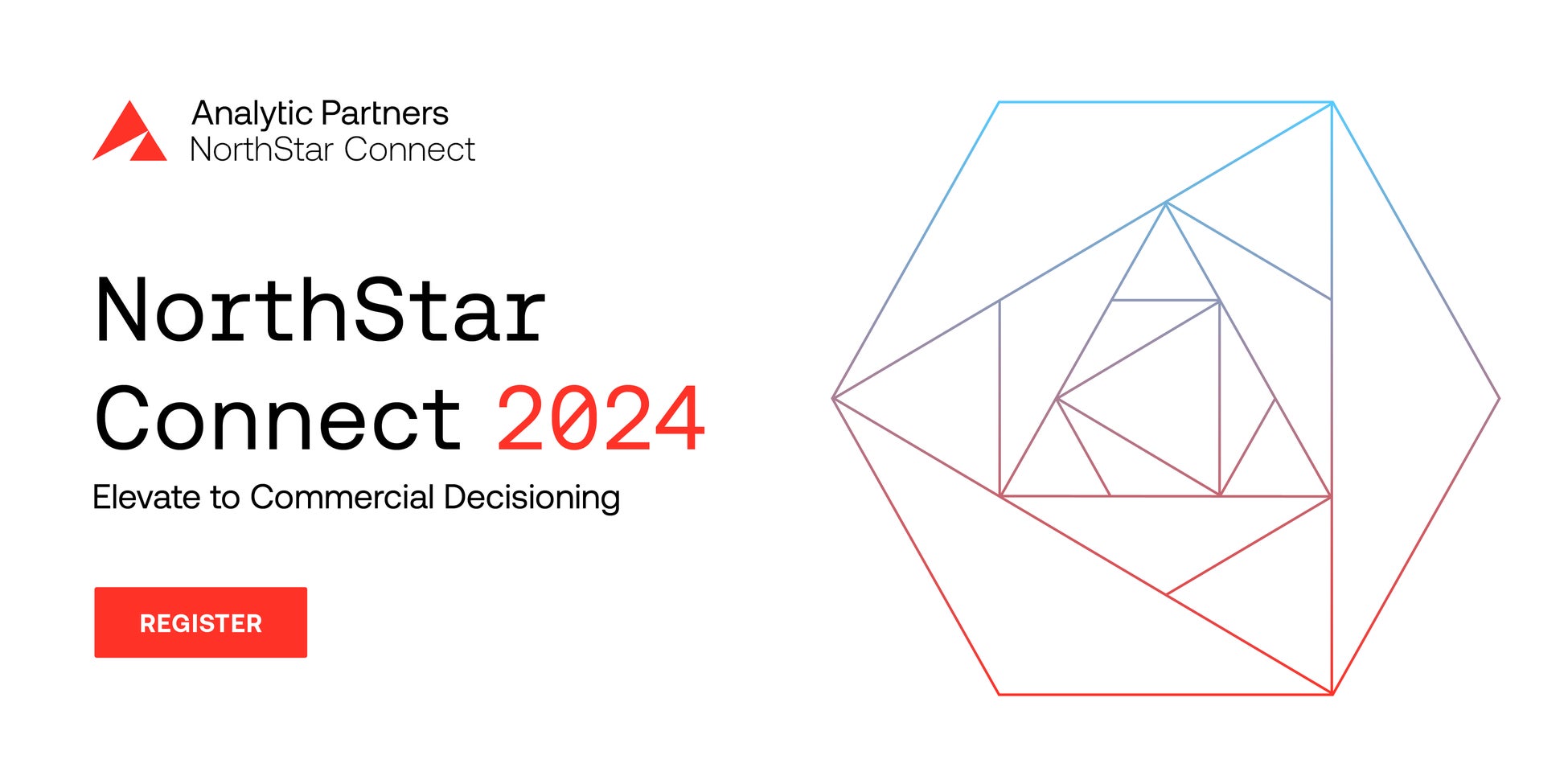 Analytic Partners
NorthStar Connect

NorthStar
Connect 2024

Elevate to Commercial Decisioning

REGISTER